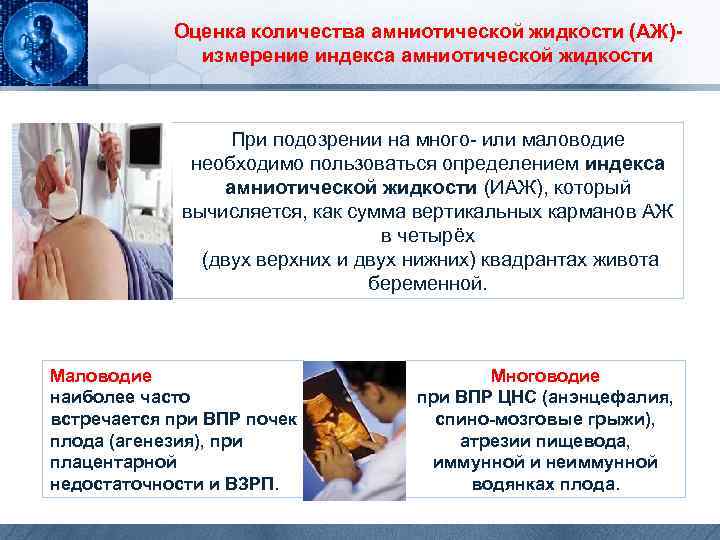 Оценка количества амниотической жидкости (АЖ)- измерение индекса амниотической жидкости

При подозрении на много- или маловодие необходимо пользоваться определением индекса амниотической жидкости (ИАЖ), который вычисляется, как сумма вертикальных карманов АЖ в четырёх
(двух верхних и двух нижних) квадрантах живота беременной.

Маловодие
наиболее часто встречается при ВПР почек плода (агенезия), при плацентарной недостаточности и ВЗРП.

Многоводие
при ВПР ЦНС (анэнцефалия, спино-мозговые грыжи), атрезии пищевода, иммунной и неиммунной водянках плода.